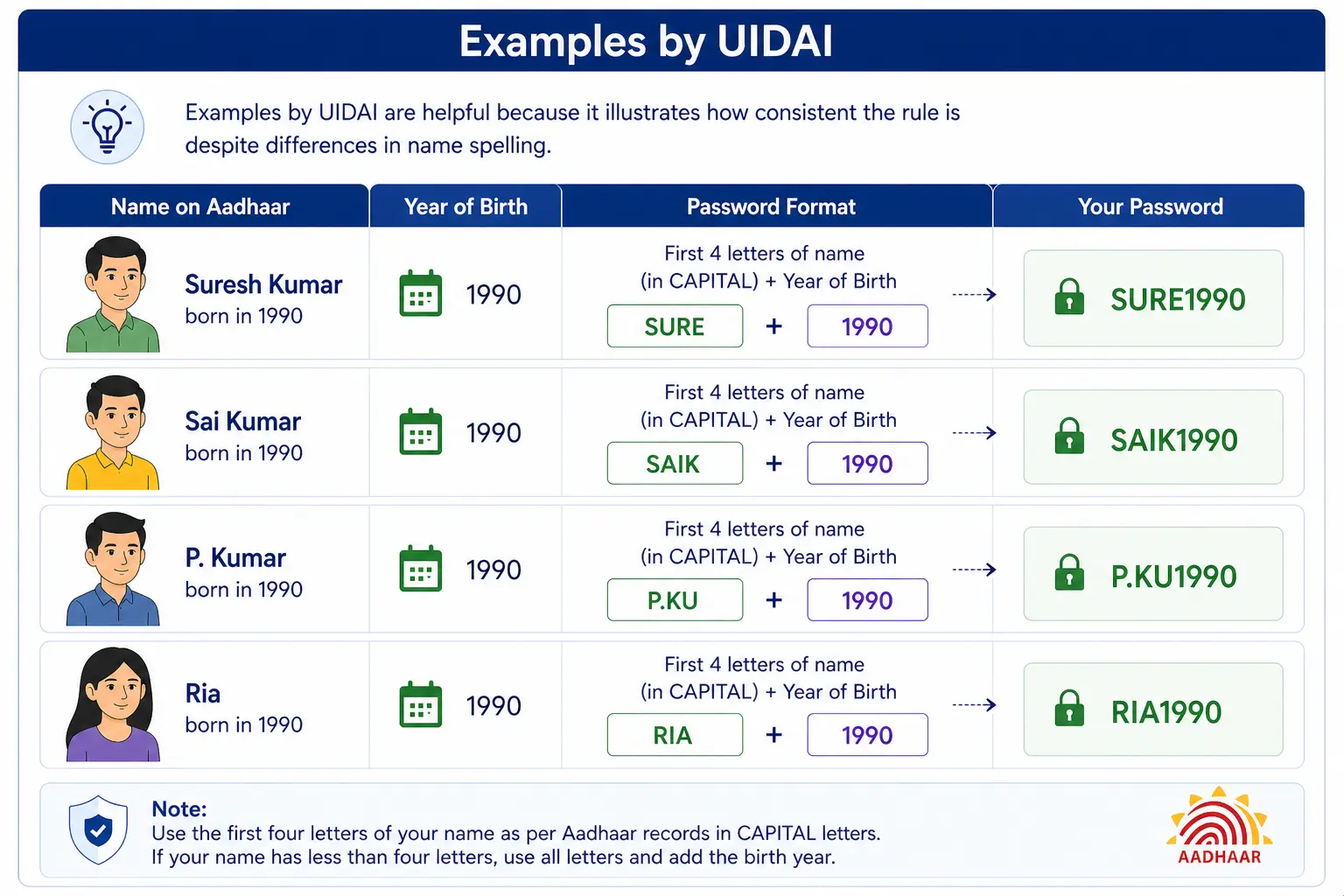 Examples by UIDAI

Examples by UIDAI are helpful because it illustrates how consistent the rule is despite differences in name spelling.

| Name on Aadhaar | Year of Birth | Password Format | Your Password |
|---|---|---|---|
| Suresh Kumar born in 1990 | 1990 | First 4 letters of name (in CAPITAL) + Year of Birth SURE + 1990 | SURE1990 |
| Sai Kumar born in 1990 | 1990 | First 4 letters of name (in CAPITAL) + Year of Birth SAIK + 1990 | SAIK1990 |
| P. Kumar born in 1990 | 1990 | First 4 letters of name (in CAPITAL) + Year of Birth P.KU + 1990 | P.KU1990 |
| Ria born in 1990 | 1990 | First 4 letters of name (in CAPITAL) + Year of Birth RIA + 1990 | RIA1990 |

Note:
Use the first four letters of your name as per Aadhaar records in CAPITAL letters.
If your name has less than four letters, use all letters and add the birth year.

AADHAAR